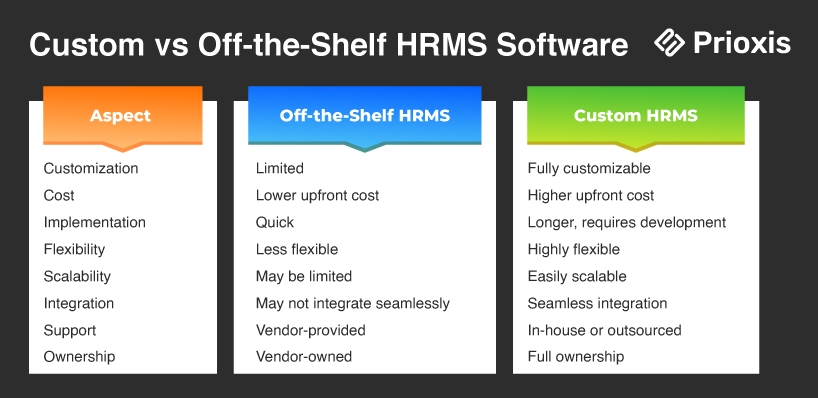 Custom vs Off-the-Shelf HRMS Software

Prioxis

| Aspect | Off-the-Shelf HRMS | Custom HRMS |
|---|---|---|
| Customization | Limited | Fully customizable |
| Cost | Lower upfront cost | Higher upfront cost |
| Implementation | Quick | Longer, requires development |
| Flexibility | Less flexible | Highly flexible |
| Scalability | May be limited | Easily scalable |
| Integration | May not integrate seamlessly | Seamless integration |
| Support | Vendor-provided | In-house or outsourced |
| Ownership | Vendor-owned | Full ownership |